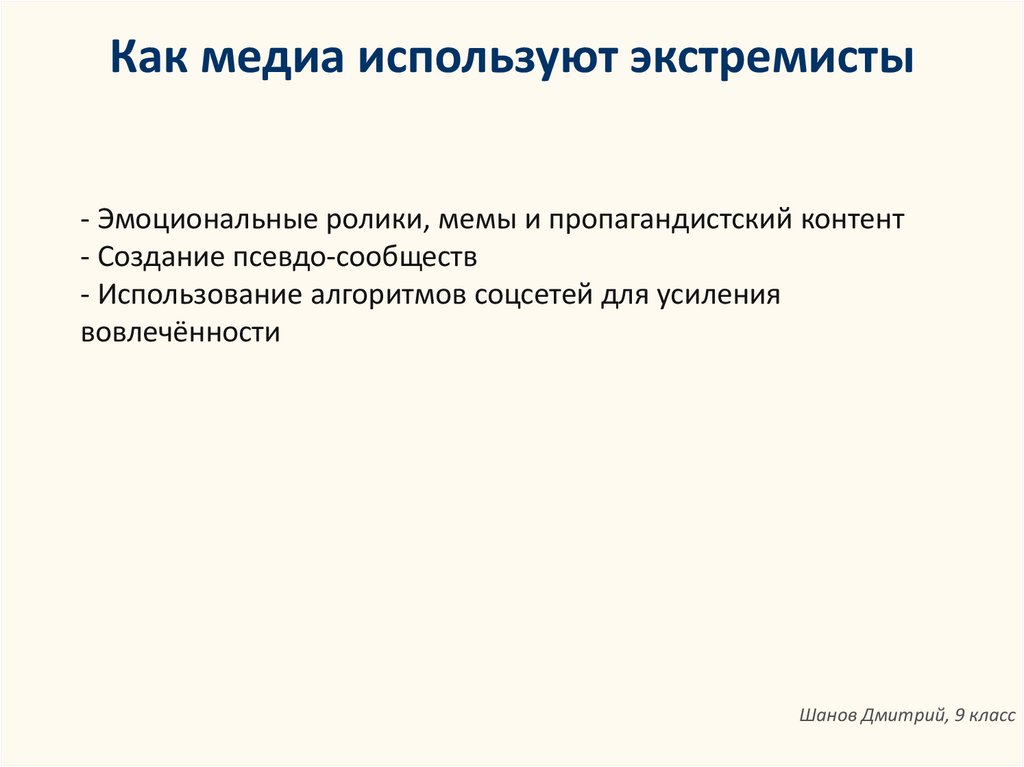 Как медиа используют экстремисты

- Эмоциональные ролики, мемы и пропагандистский контент
- Создание псевдо-сообществ
- Использование алгоритмов соцсетей для усиления вовлечённости

Шанов Дмитрий, 9 класс